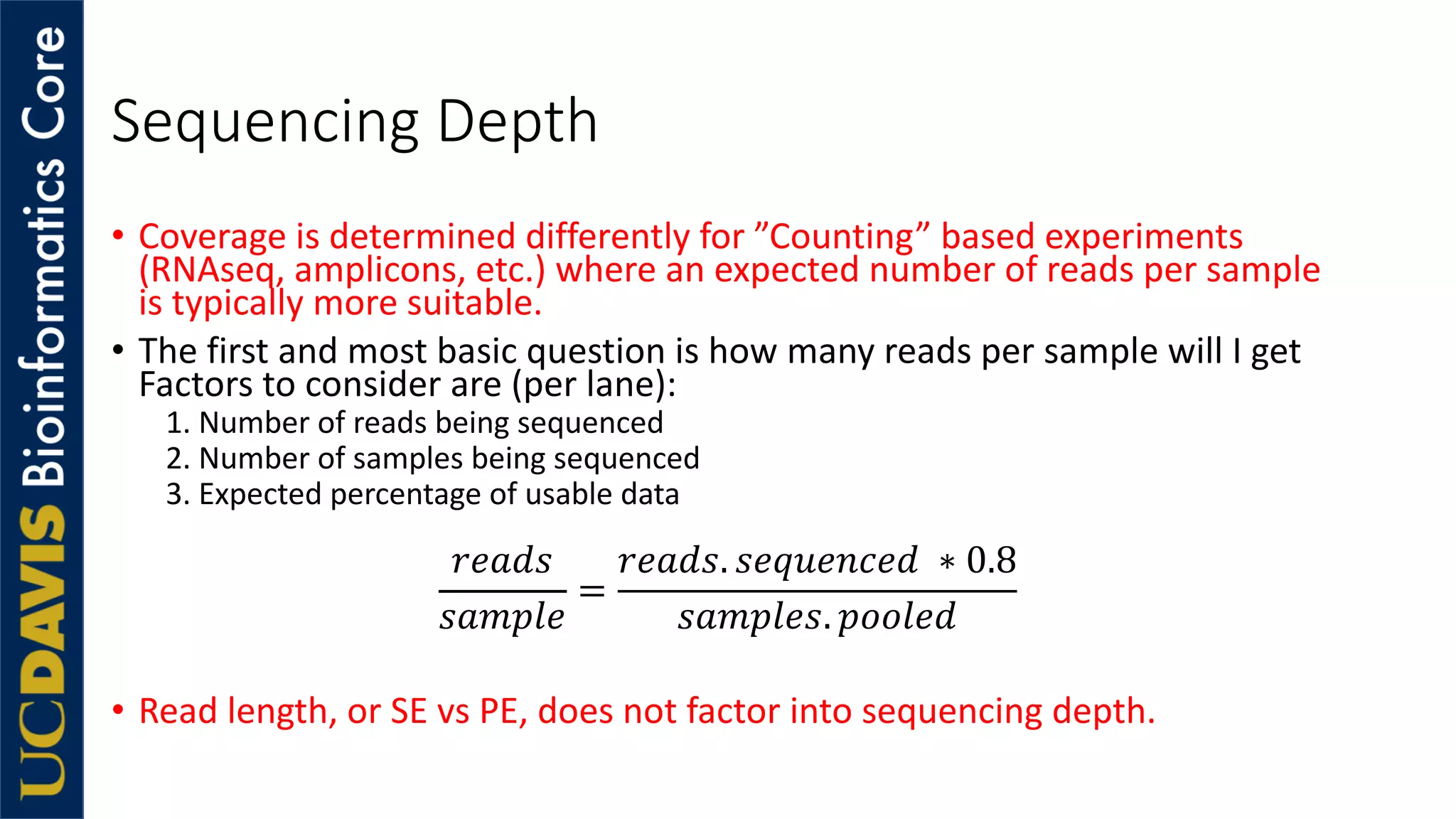 UCDAVIS Bioinformatics Core

Sequencing Depth

• Coverage is determined differently for ”Counting” based experiments (RNAseq, amplicons, etc.) where an expected number of reads per sample is typically more suitable.

• The first and most basic question is how many reads per sample will I get Factors to consider are (per lane):

1. Number of reads being sequenced
2. Number of samples being sequenced
3. Expected percentage of usable data

$\frac{reads}{sample} = \frac{reads.sequenced * 0.8}{samples.pooled}$

• Read length, or SE vs PE, does not factor into sequencing depth.